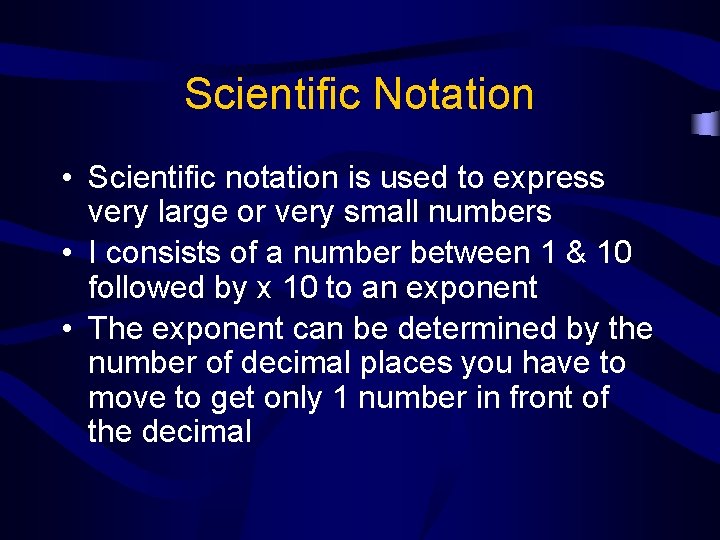 Scientific Notation

• Scientific notation is used to express very large or very small numbers
• I consists of a number between 1 & 10 followed by x 10 to an exponent
• The exponent can be determined by the number of decimal places you have to move to get only 1 number in front of the decimal